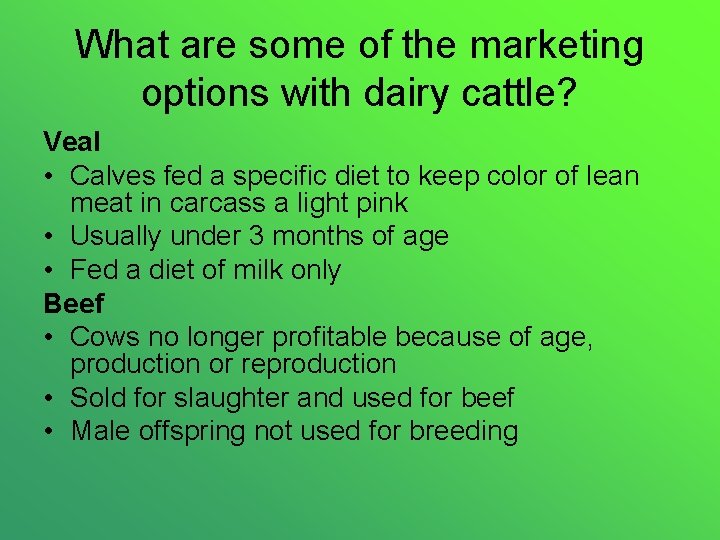 What are some of the marketing options with dairy cattle?

Veal
• Calves fed a specific diet to keep color of lean meat in carcass a light pink
• Usually under 3 months of age
• Fed a diet of milk only

Beef
• Cows no longer profitable because of age, production or reproduction
• Sold for slaughter and used for beef
• Male offspring not used for breeding